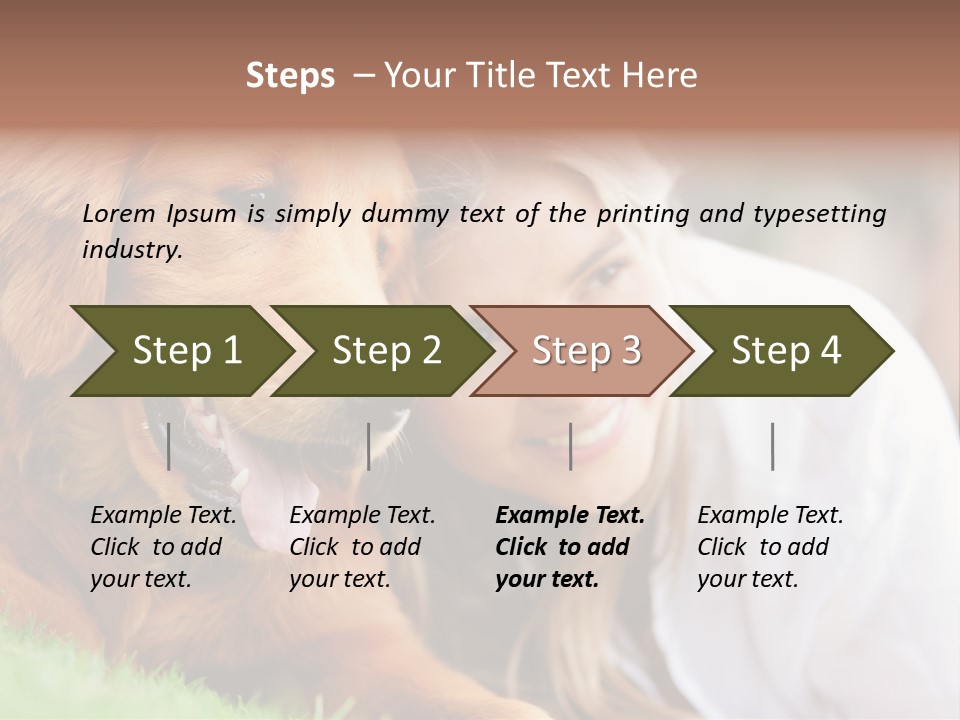 Steps – Your Title Text Here

Lorem Ipsum is simply dummy text of the printing and typesetting industry.

Step 1

Step 2

Step 3

Step 4

Example Text. Click to add your text.

Example Text. Click to add your text.

Example Text. Click to add your text.

Example Text. Click to add your text.